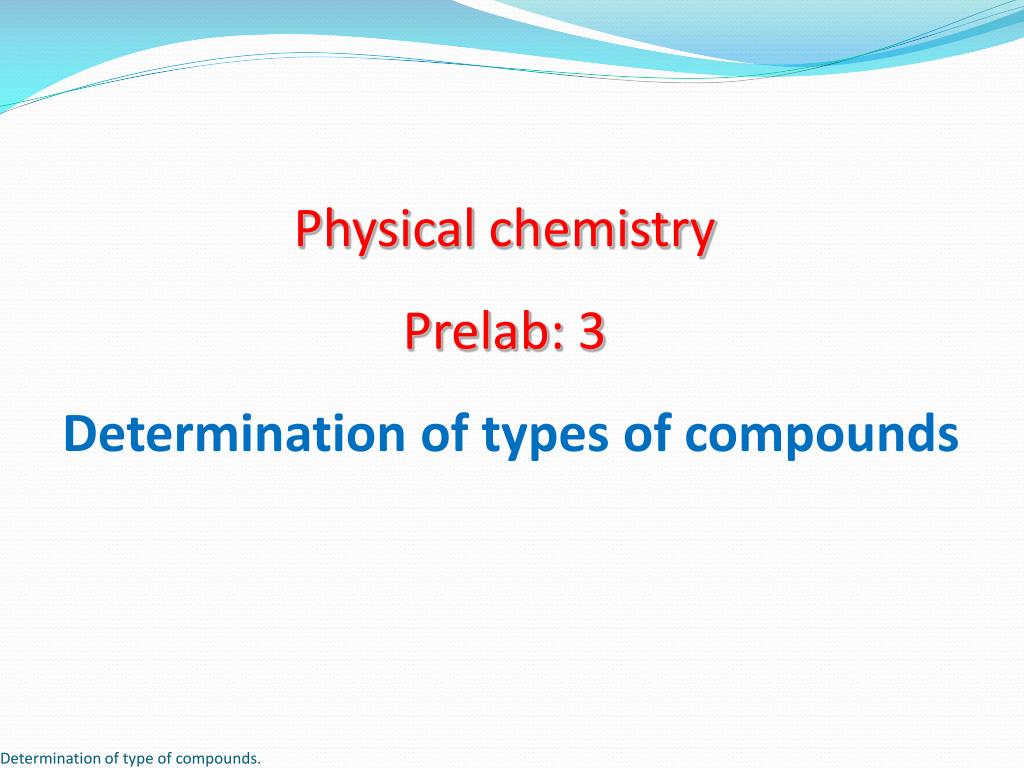 Physical chemistry

Prelab: 3

Determination of types of compounds

Determination of type of compounds.